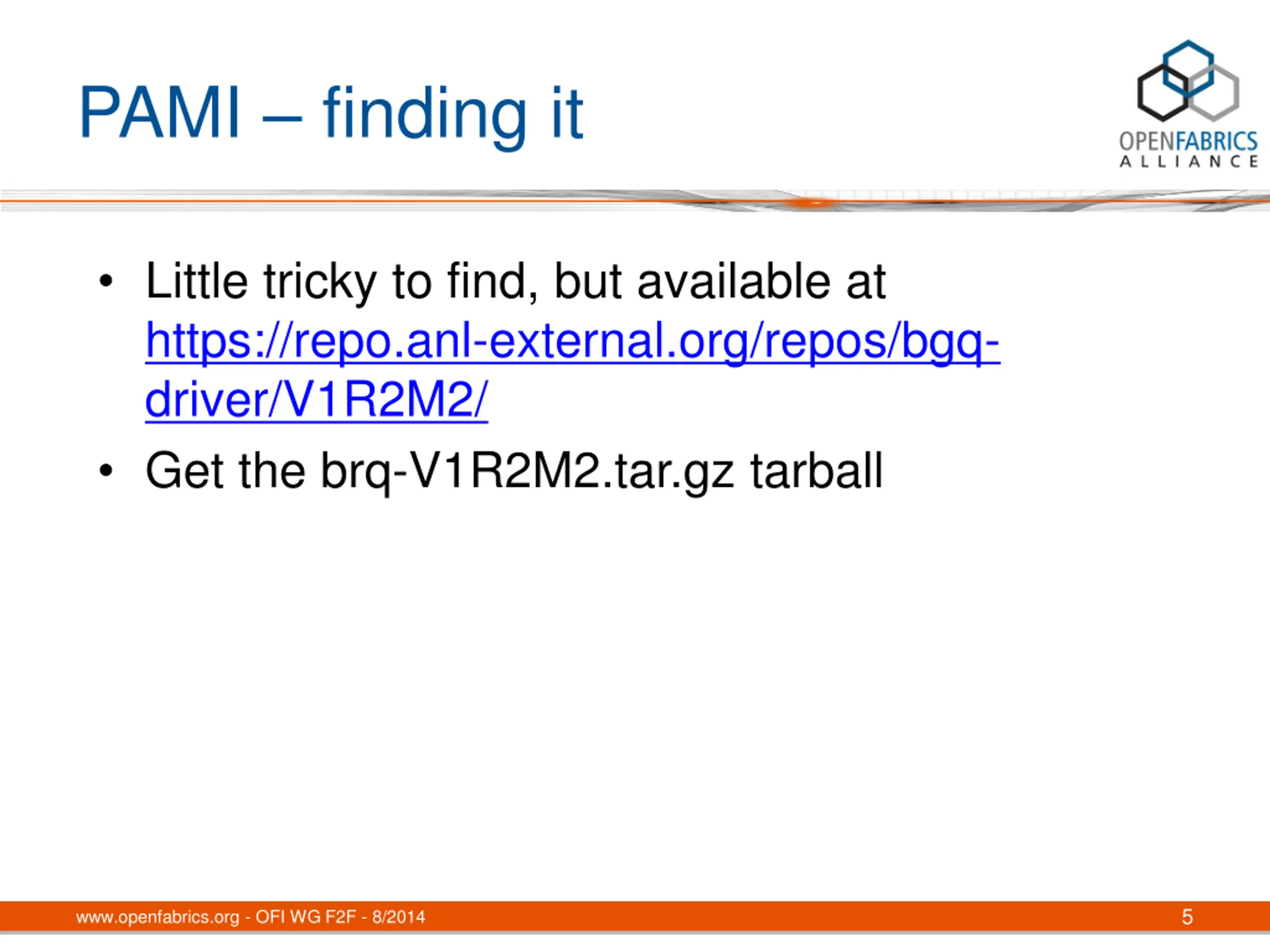 PAMI – finding it

OPENFABRICS ALLIANCE

• Little tricky to find, but available at https://repo.anl-external.org/repos/bgq-driver/V1R2M2/

• Get the brq-V1R2M2.tar.gz tarball

www.openfabrics.org - OFI WG F2F - 8/2014

5